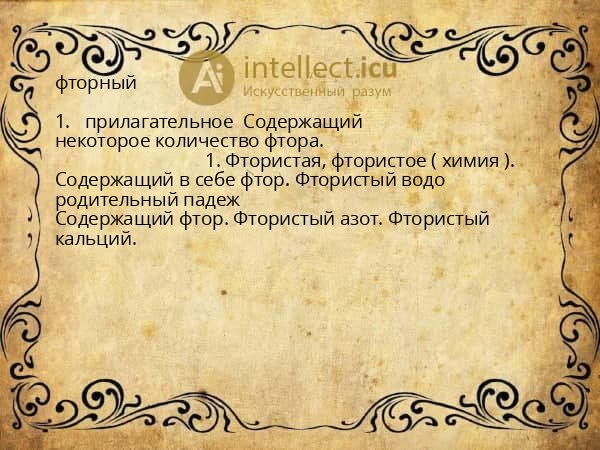 Ai intellect.icu
Искусственный разум

фторный

1. прилагательное Содержащий некоторое количество фтора.

1. Фтористая, фтористое ( химия ). Содержащий в себе фтор. Фтористый водо родительный падеж
Содержащий фтор. Фтористый азот. Фтористый кальций.